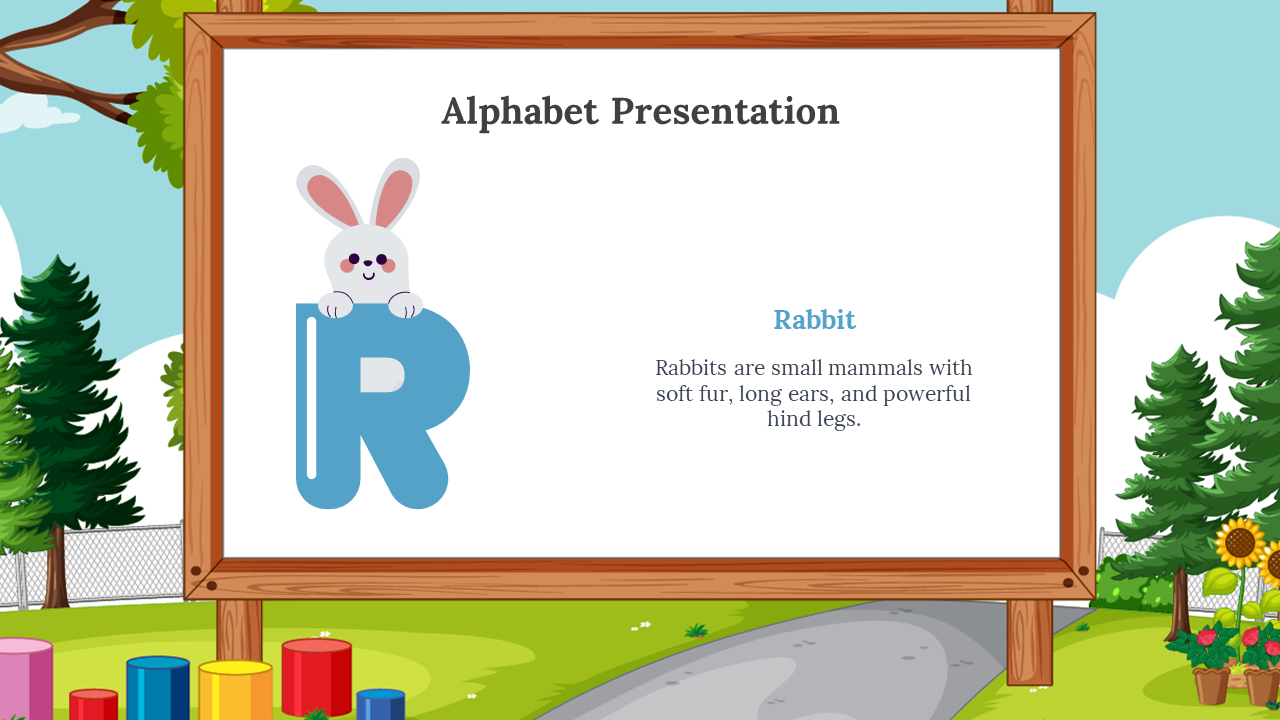 Alphabet Presentation

R

Rabbit

Rabbits are small mammals with soft fur, long ears, and powerful hind legs.